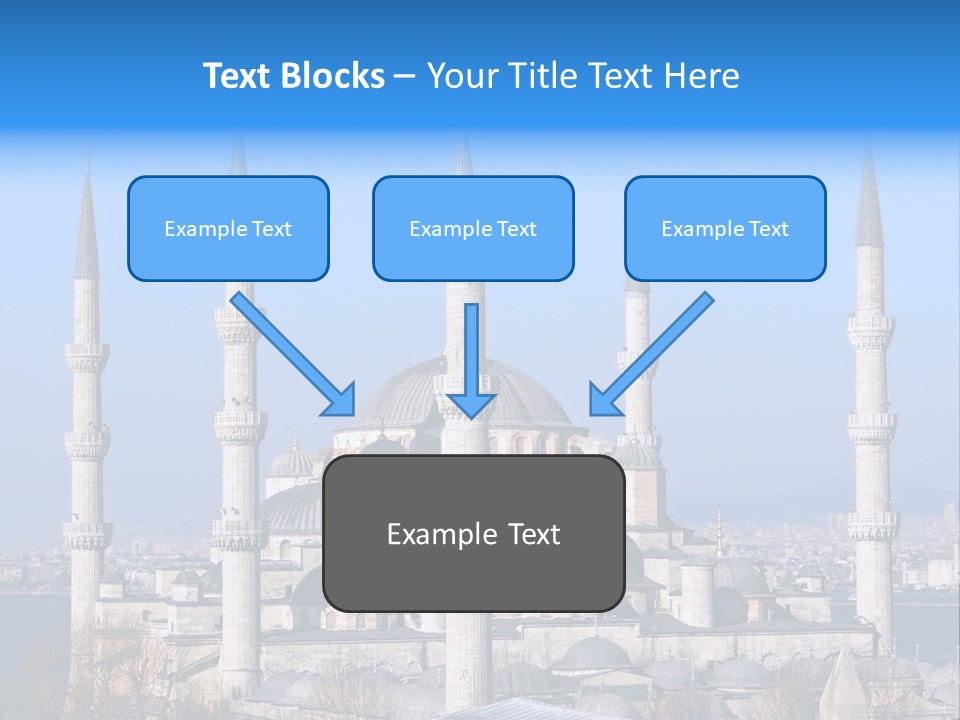 Text Blocks – Your Title Text Here

Example Text

Example Text

Example Text

Example Text